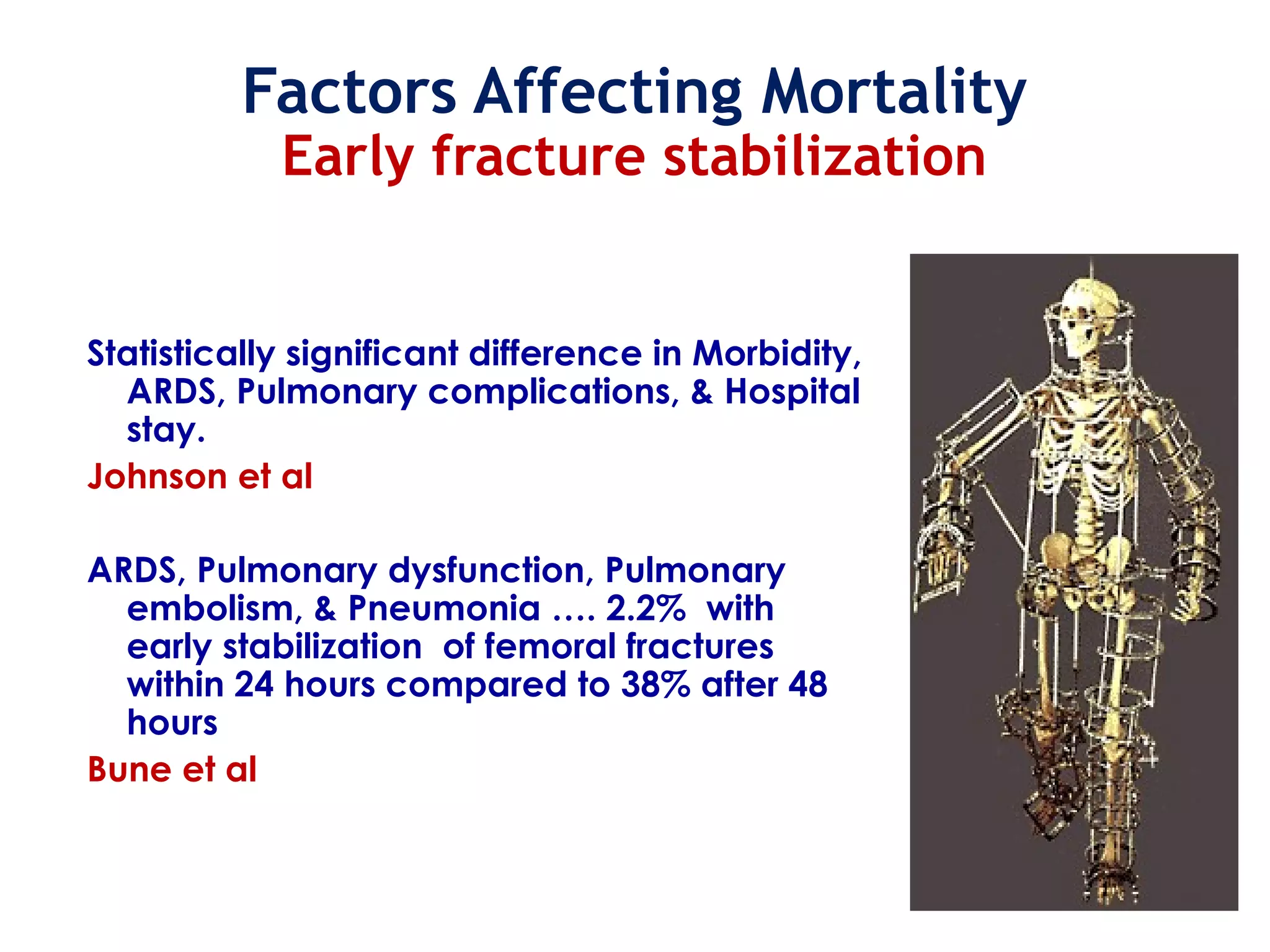 Factors Affecting Mortality
Early fracture stabilization

Statistically significant difference in Morbidity, ARDS, Pulmonary complications, & Hospital stay.

Johnson et al

ARDS, Pulmonary dysfunction, Pulmonary embolism, & Pneumonia …. 2.2% with early stabilization of femoral fractures within 24 hours compared to 38% after 48 hours

Bune et al